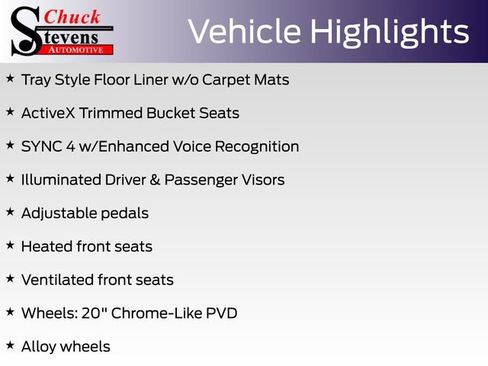 Chuck Stevens AUTOMOTIVE

Vehicle Highlights

★ Tray Style Floor Liner w/o Carpet Mats

★ ActiveX Trimmed Bucket Seats

★ SYNC 4 w/Enhanced Voice Recognition

★ Illuminated Driver & Passenger Visors

★ Adjustable pedals

★ Heated front seats

★ Ventilated front seats

★ Wheels: 20" Chrome-Like PVD

★ Alloy wheels